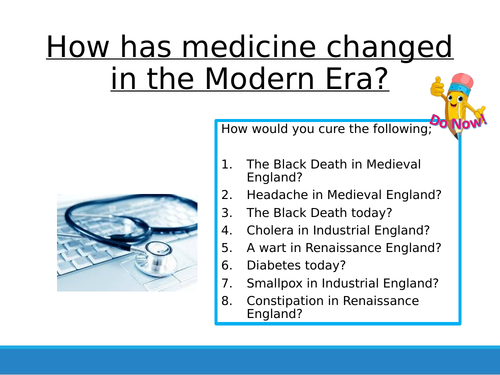 How has medicine changed in the Modern Era?

Do Now!

How would you cure the following;

1. The Black Death in Medieval England?
2. Headache in Medieval England?
3. The Black Death today?
4. Cholera in Industrial England?
5. A wart in Renaissance England?
6. Diabetes today?
7. Smallpox in Industrial England?
8. Constipation in Renaissance England?